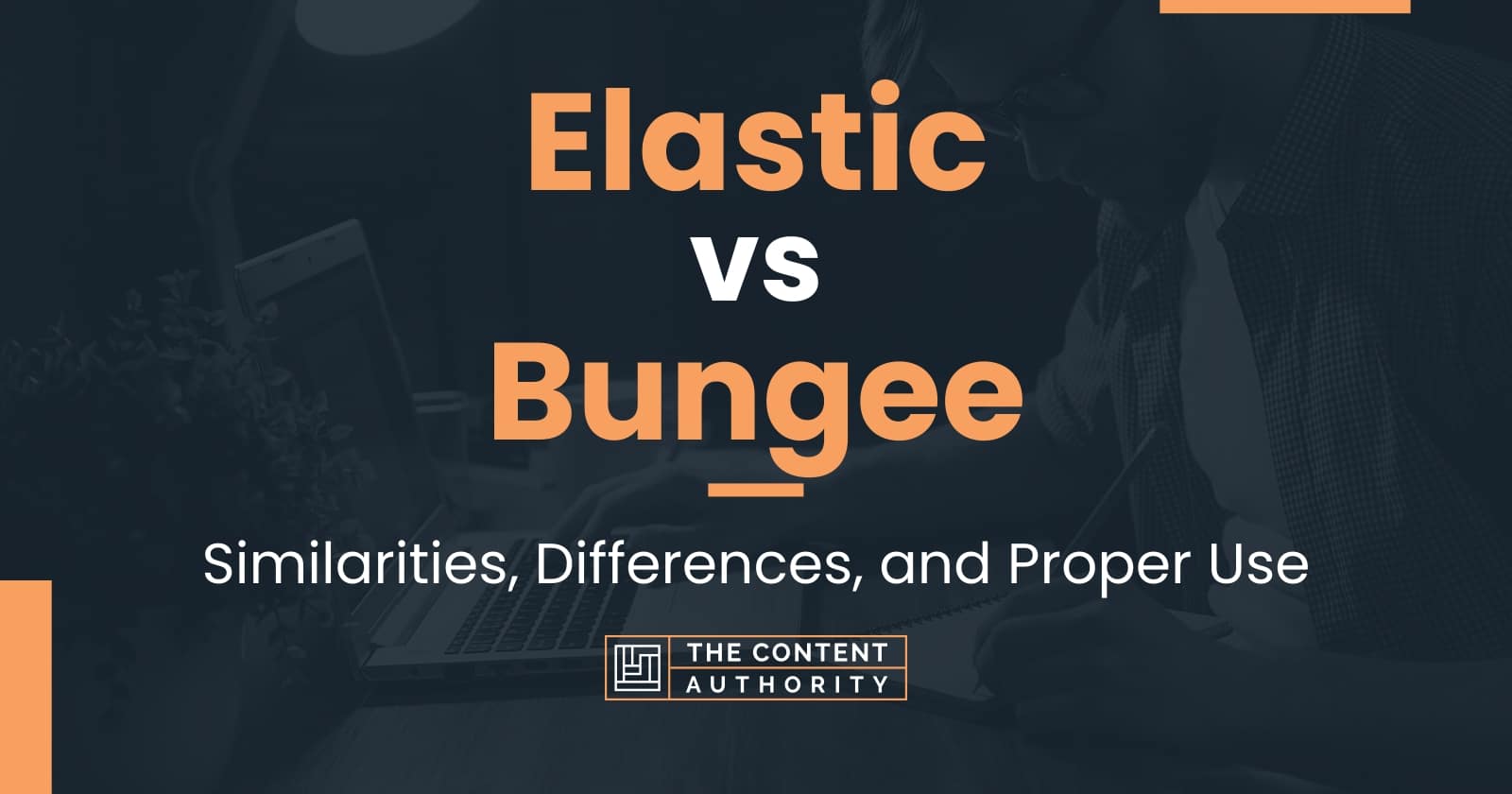 Elastic
vs
Bungee

Similarities, Differences, and Proper Use

THE CONTENT
AUTHORITY